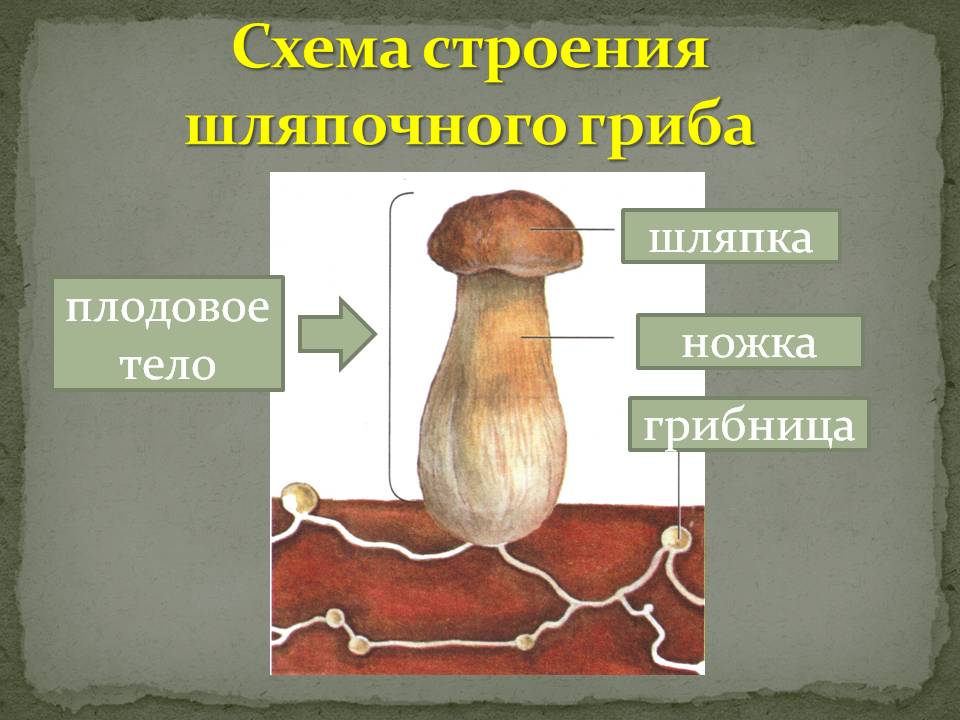 Схема строения шляпочного гриба

плодовое тело

шляпка

ножка

грибница